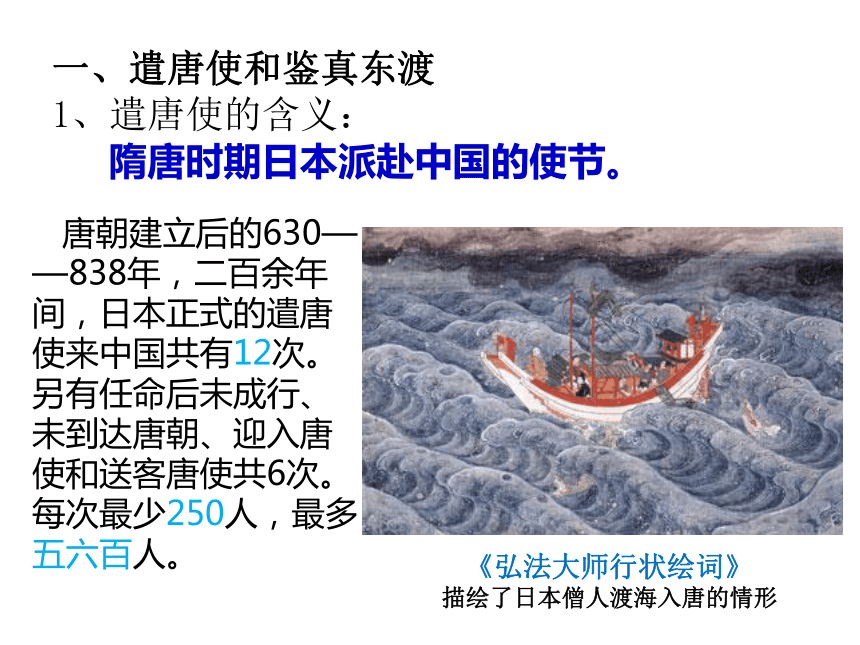 一、遣唐使和鉴真东渡

1、遣唐使的含义：

隋唐时期日本派赴中国的使节。

唐朝建立后的630——838年，二百余年间，日本正式的遣唐使来中国共有12次。另有任命后未成行、未到达唐朝、迎入唐使和送客唐使共6次。每次最少250人，最多五六百人。

《弘法大师行状绘词》
描绘了日本僧人渡海入唐的情形